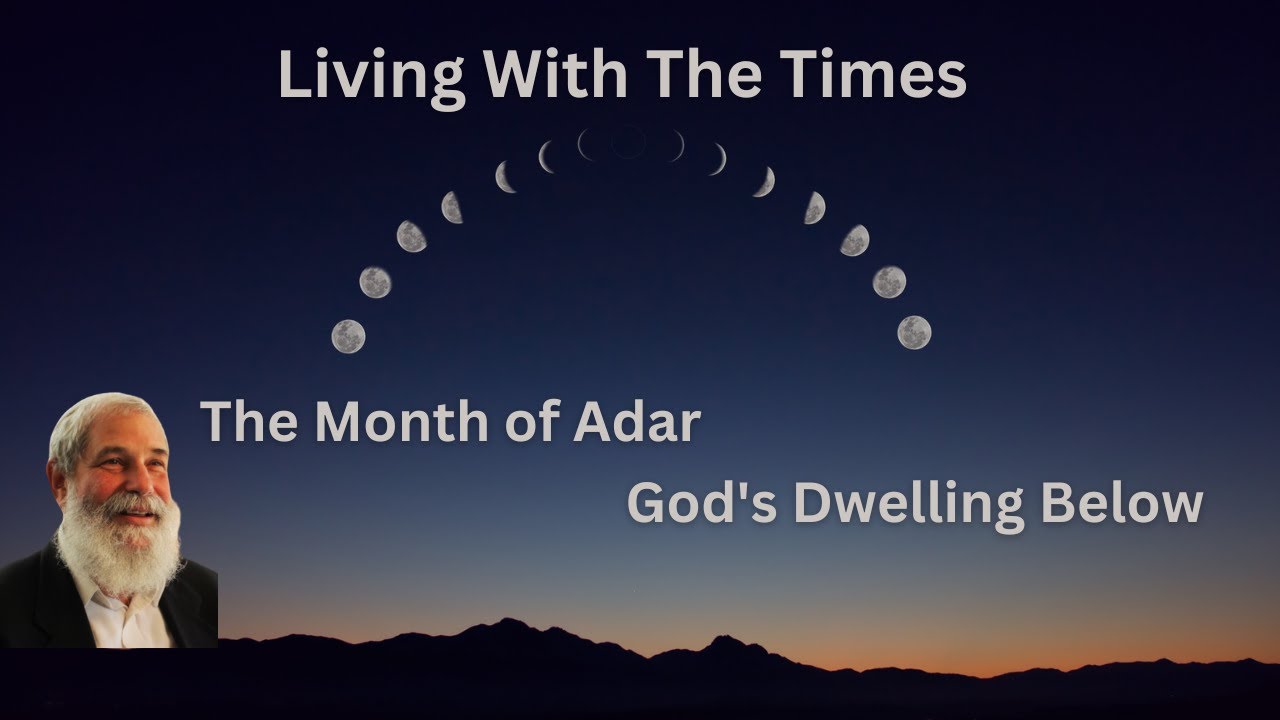 Living With The Times

The Month of Adar

God's Dwelling Below